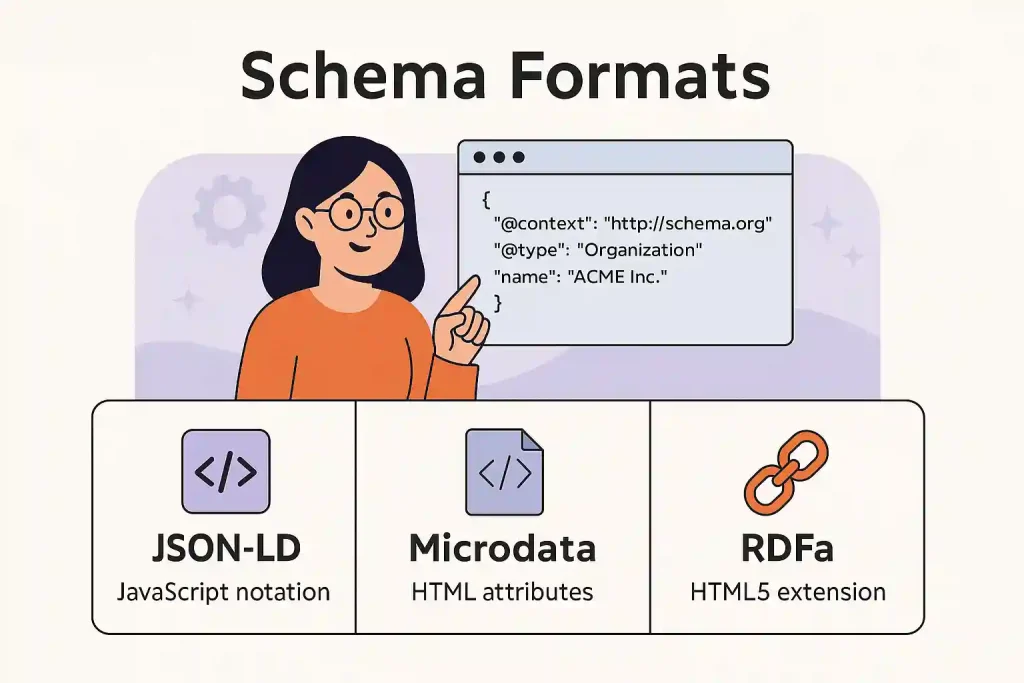 Schema Formats

{
"@context": "http://schema.org"
"@type": "Organization"
"name": "ACME Inc."
}

</>
JSON-LD
JavaScript notation

</>
Microdata
HTML attributes

RDFa
HTML5 extension